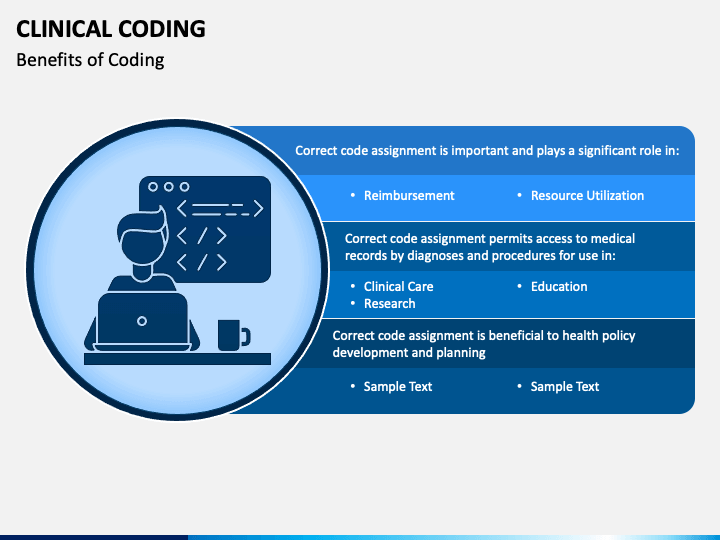 CLINICAL CODING
Benefits of Coding

Correct code assignment is important and plays a significant role in:

• Reimbursement
• Resource Utilization

Correct code assignment permits access to medical records by diagnoses and procedures for use in:

• Clinical Care
• Research
• Education

Correct code assignment is beneficial to health policy development and planning

• Sample Text
• Sample Text